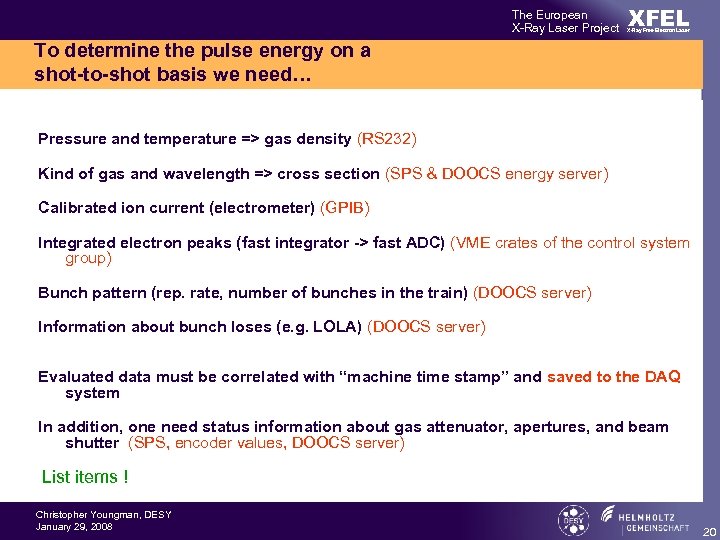 The European X-Ray Laser Project XFEL X-Ray Free-Electron Laser

To determine the pulse energy on a shot-to-shot basis we need…

Pressure and temperature => gas density (RS232)

Kind of gas and wavelength => cross section (SPS & DOOCS energy server)

Calibrated ion current (electrometer) (GPIB)

Integrated electron peaks (fast integrator -> fast ADC) (VME crates of the control system group)

Bunch pattern (rep. rate, number of bunches in the train) (DOOCS server)

Information about bunch loses (e.g. LOLA) (DOOCS server)

Evaluated data must be correlated with "machine time stamp" and saved to the DAQ system

In addition, one need status information about gas attenuator, apertures, and beam shutter (SPS, encoder values, DOOCS server)

List items !

Christopher Youngman, DESY
January 29, 2008

DESY

HELMHOLTZ
GEMEINSCHAFT

20